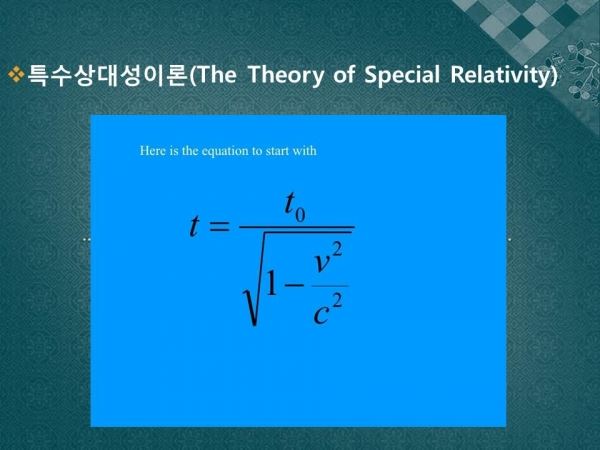 ❖특수상대성이론(The Theory of Special Relativity)

Here is the equation to start with

$t = \frac{t_0}{\sqrt{1 - \frac{v^2}{c^2}}}$